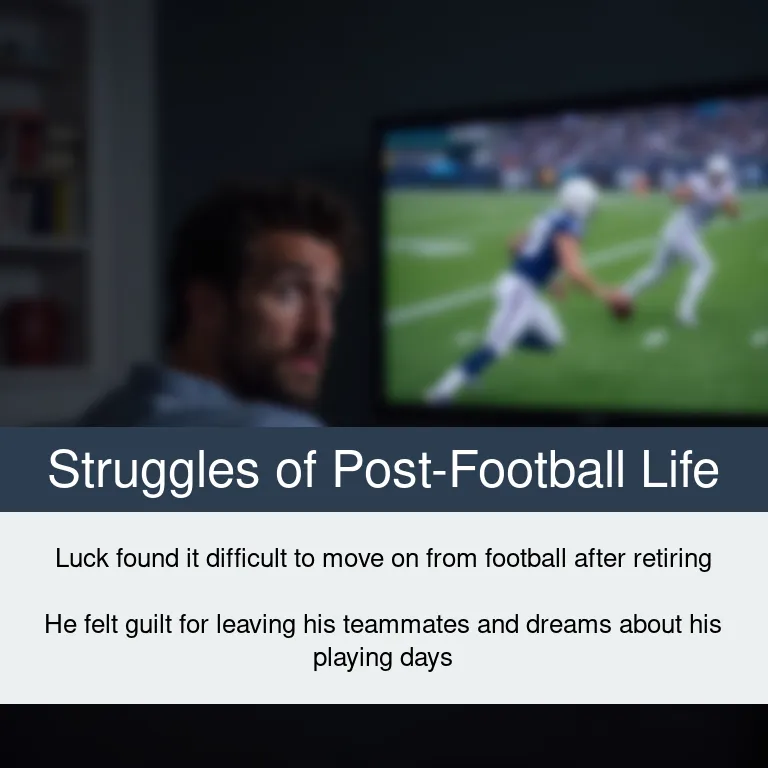 Struggles of Post-Football Life

Luck found it difficult to move on from football after retiring

He felt guilt for leaving his teammates and dreams about his playing days